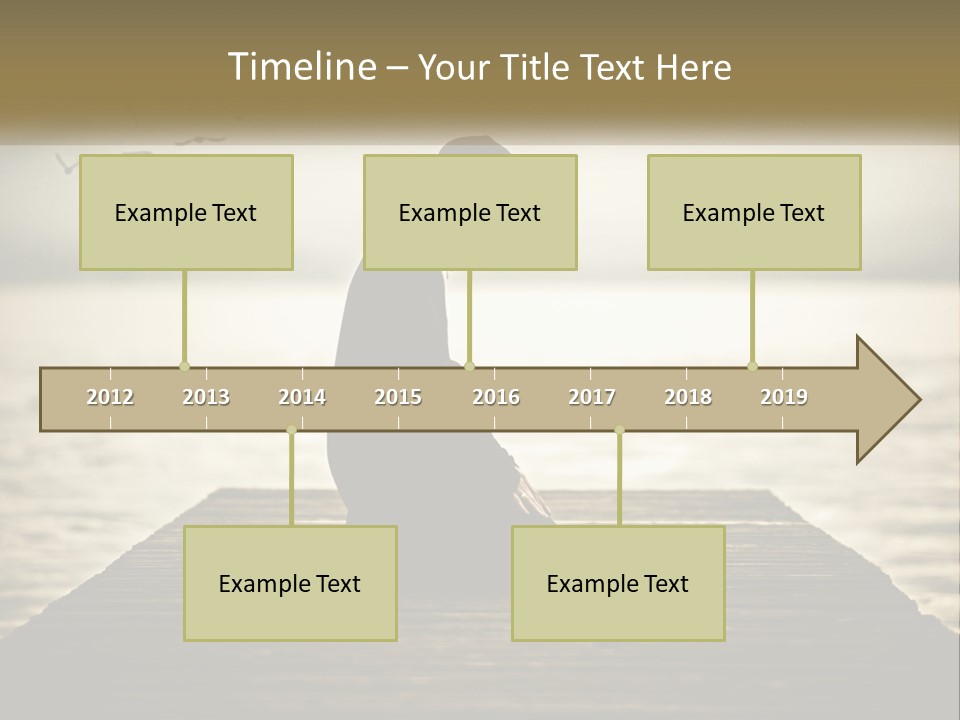 Timeline – Your Title Text Here

Example Text

Example Text

Example Text

2012 2013 2014 2015 2016 2017 2018 2019

Example Text

Example Text